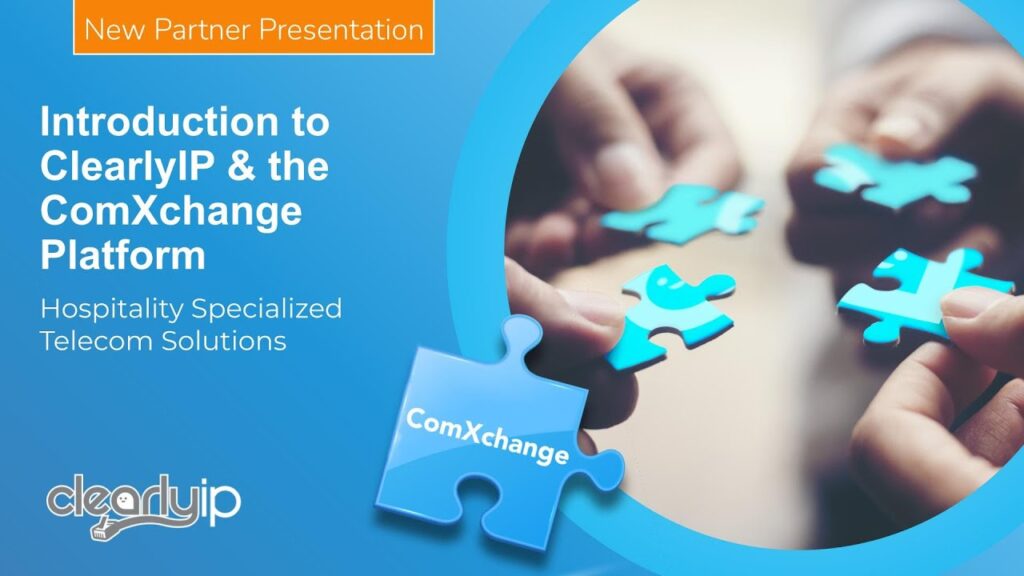 New Partner Presentation

Introduction to ClearlyIP & the ComXchange Platform

Hospitality Specialized Telecom Solutions

ComXchange

clearlyip